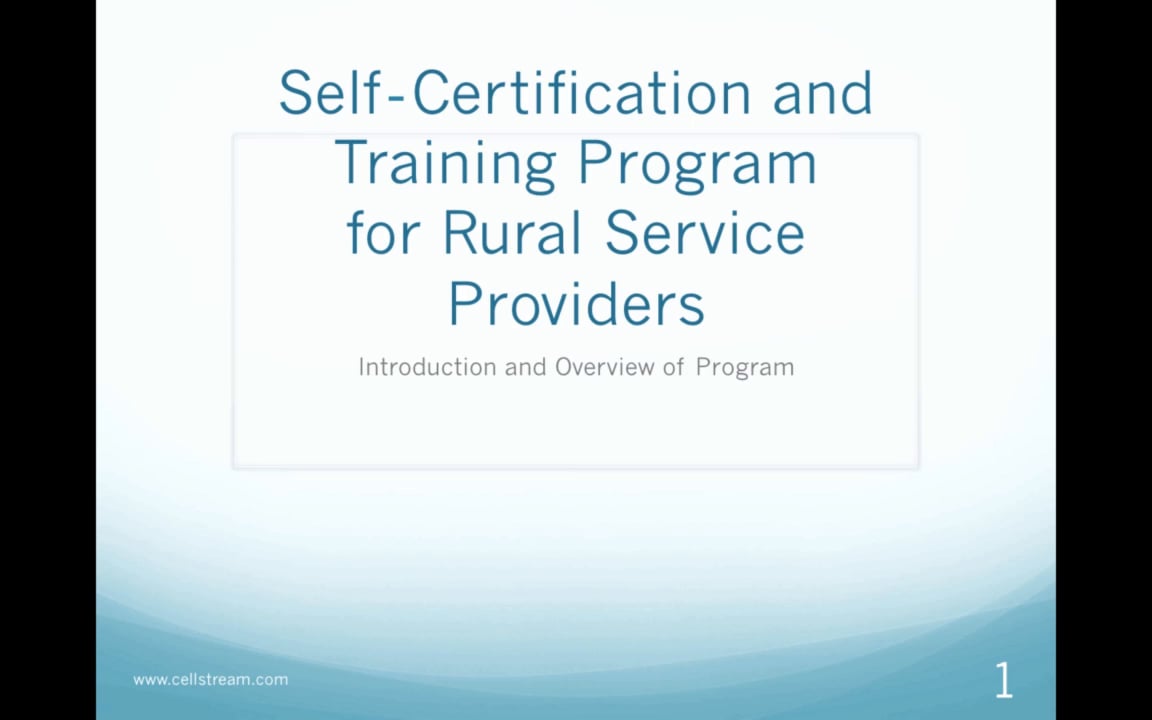 Self-Certification and Training Program for Rural Service Providers

Introduction and Overview of Program

www.cellstream.com

1